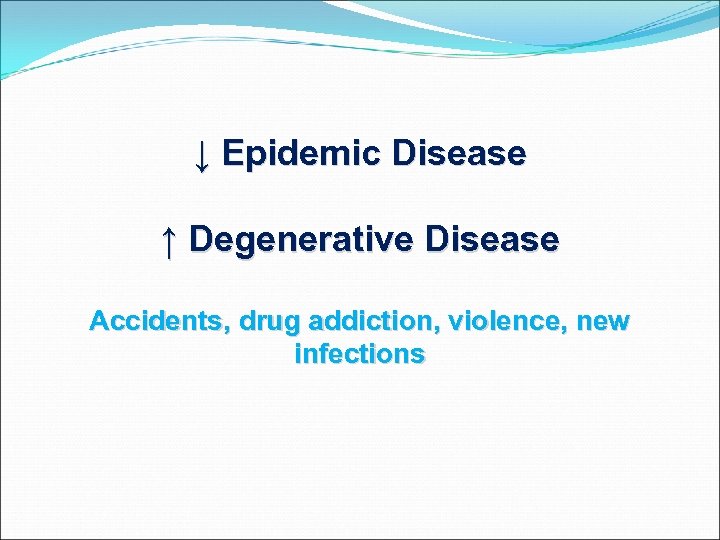 ↓ Epidemic Disease

↑ Degenerative Disease

Accidents, drug addiction, violence, new infections